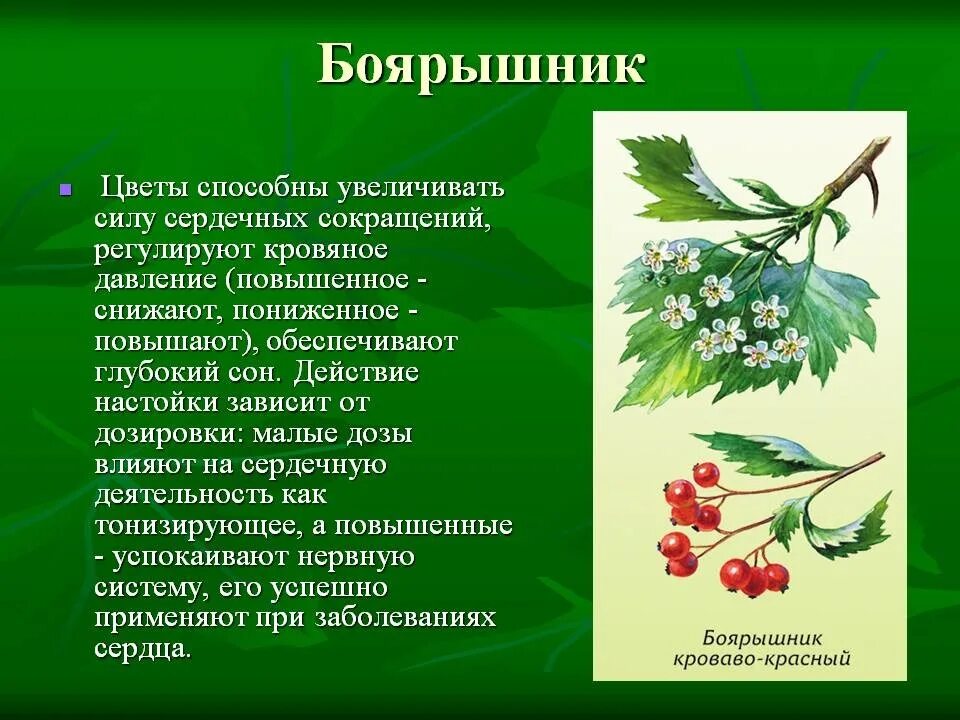 Боярышник

Цветы способны увеличивать силу сердечных сокращений, регулируют кровяное давление (повышенное - снижают, пониженное - повышают), обеспечивают глубокий сон. Действие настойки зависит от дозировки: малые дозы влияют на сердечную деятельность как тонизирующее, а повышенные - успокаивают нервную систему, его успешно применяют при заболеваниях сердца.

Боярышник кроваво-красный